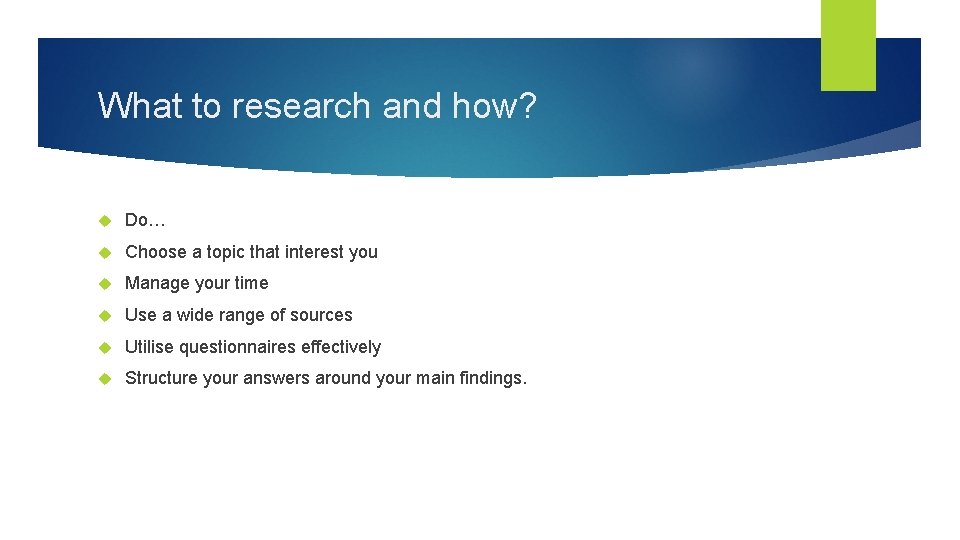 What to research and how?

Do…

Choose a topic that interest you

Manage your time

Use a wide range of sources

Utilise questionnaires effectively

Structure your answers around your main findings.